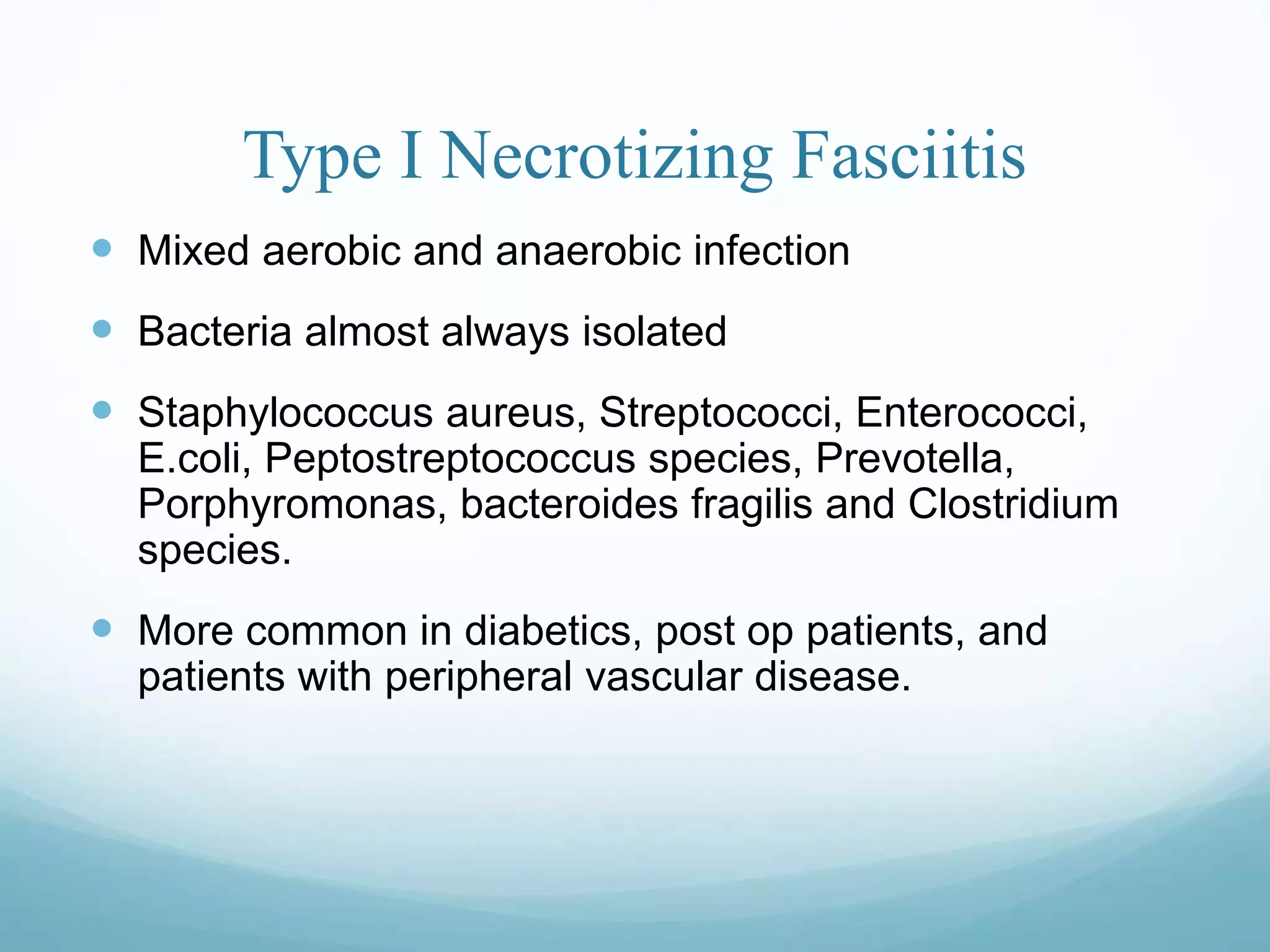 Type I Necrotizing Fasciitis

- Mixed aerobic and anaerobic infection
- Bacteria almost always isolated
- Staphylococcus aureus, Streptococci, Enterococci, E.coli, Peptostreptococcus species, Prevotella, Porphyromonas, bacteroides fragilis and Clostridium species.
- More common in diabetics, post op patients, and patients with peripheral vascular disease.